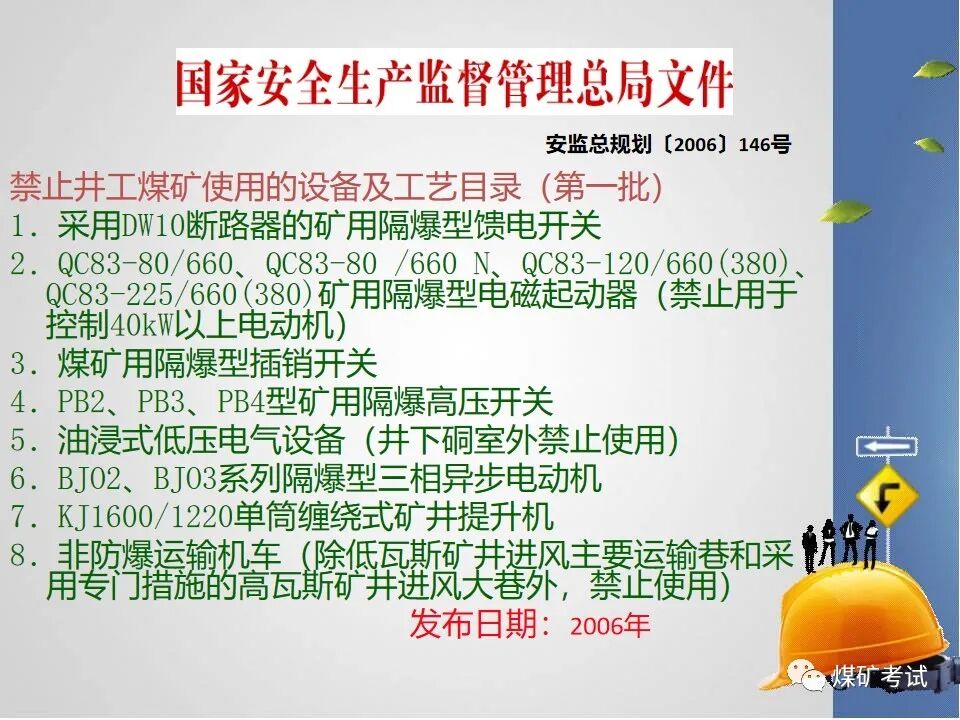 国家安全生产监督管理总局文件

安监总规划〔2006〕146号

禁止井工煤矿使用的设备及工艺目录（第一批）

1. 采用DW10断路器的矿用隔爆型馈电开关

2. QC83-80/660、QC83-80 /660 N、QC83-120/660(380)、QC83-225/660(380)矿用隔爆型电磁起动器（禁止用于控制40kW以上电动机）

3. 煤矿用隔爆型插销开关

4. PB2、PB3、PB4型矿用隔爆高压开关

5. 油浸式低压电气设备（井下硐室外禁止使用）

6. BJO2、BJO3系列隔爆型三相异步电动机

7. KJ1600/1220单筒缠绕式矿井提升机

8. 非防爆运输机车（除低瓦斯矿井进风主要运输巷和采用专门措施的高瓦斯矿井进风大巷外，禁止使用）

发布日期：2006年

煤矿考试